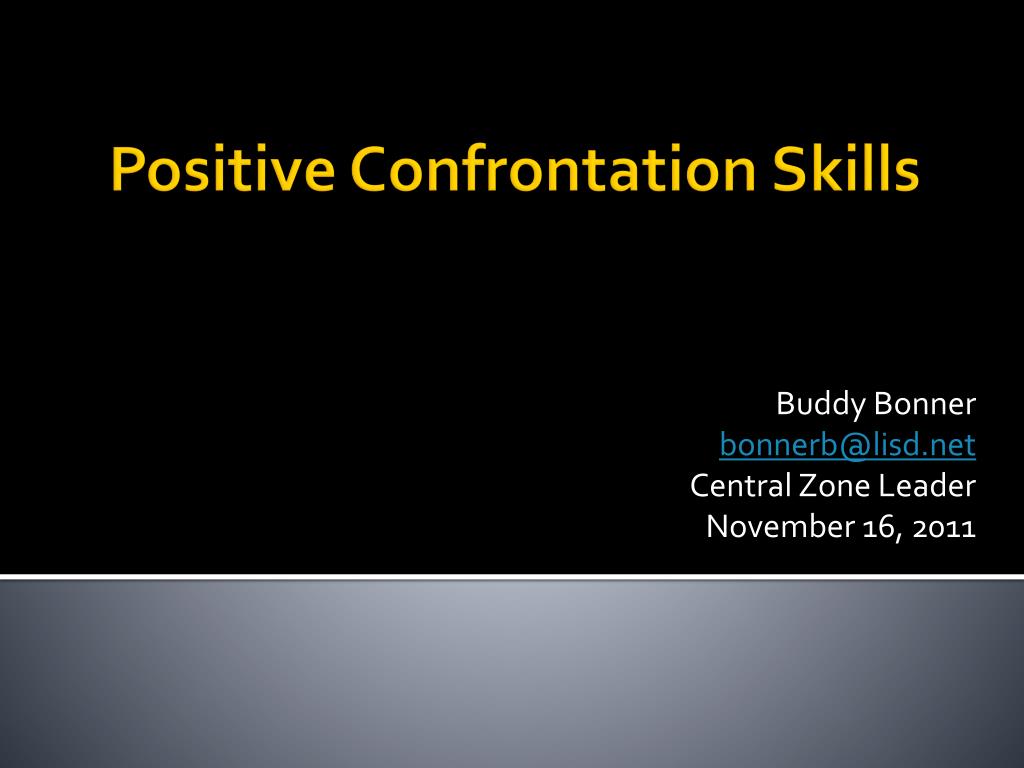 Positive Confrontation Skills

Buddy Bonner
bonnerb@lisd.net
Central Zone Leader
November 16, 2011